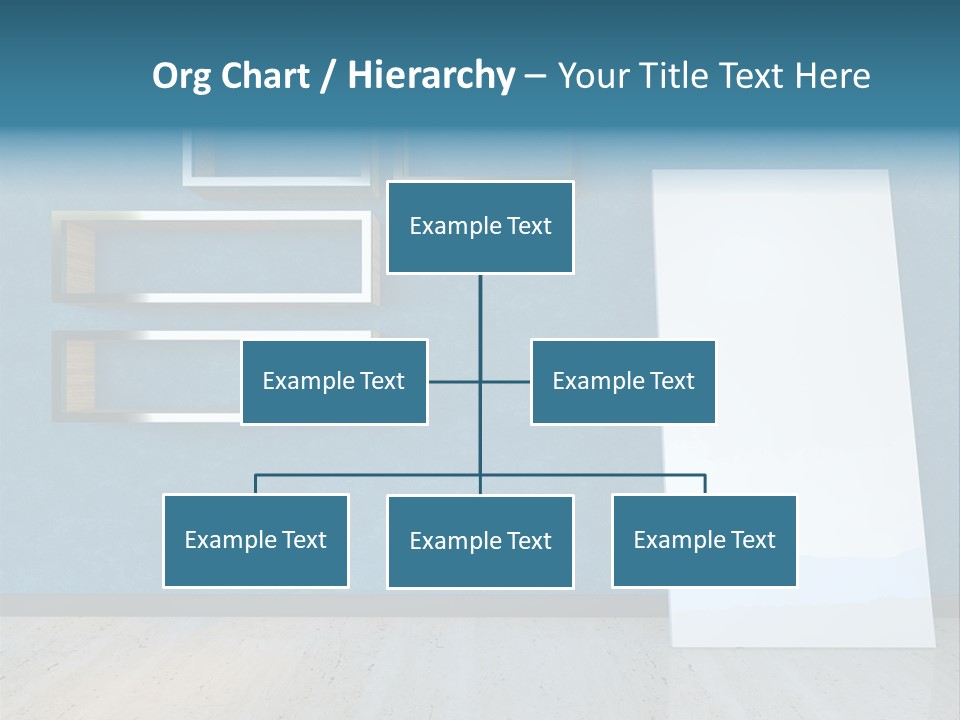 Org Chart / Hierarchy – Your Title Text Here

Example Text

Example Text

Example Text

Example Text

Example Text

Example Text